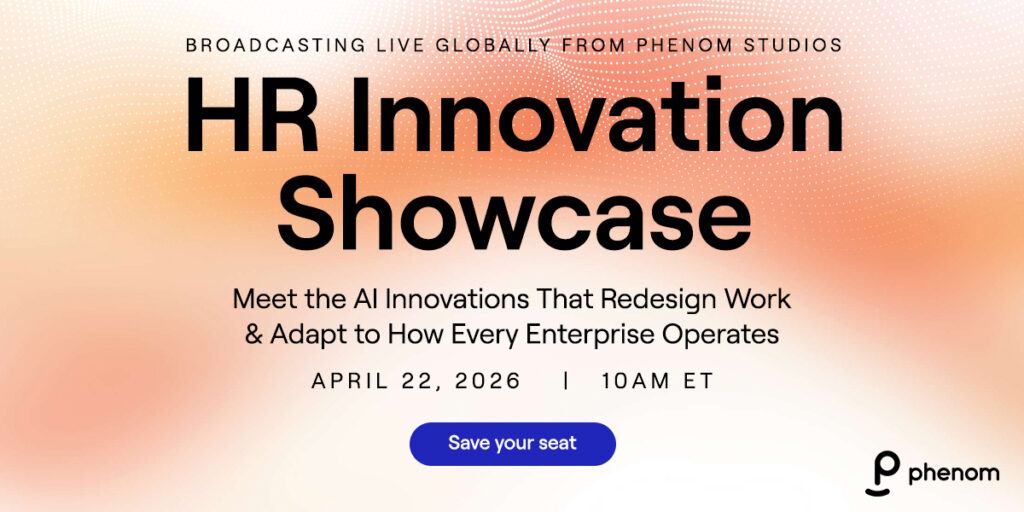 BROADCASTING LIVE GLOBALLY FROM PHENOM STUDIOS

HR Innovation Showcase

Meet the AI Innovations That Redesign Work & Adapt to How Every Enterprise Operates

APRIL 22, 2026 | 10AM ET

Save your seat

phenom